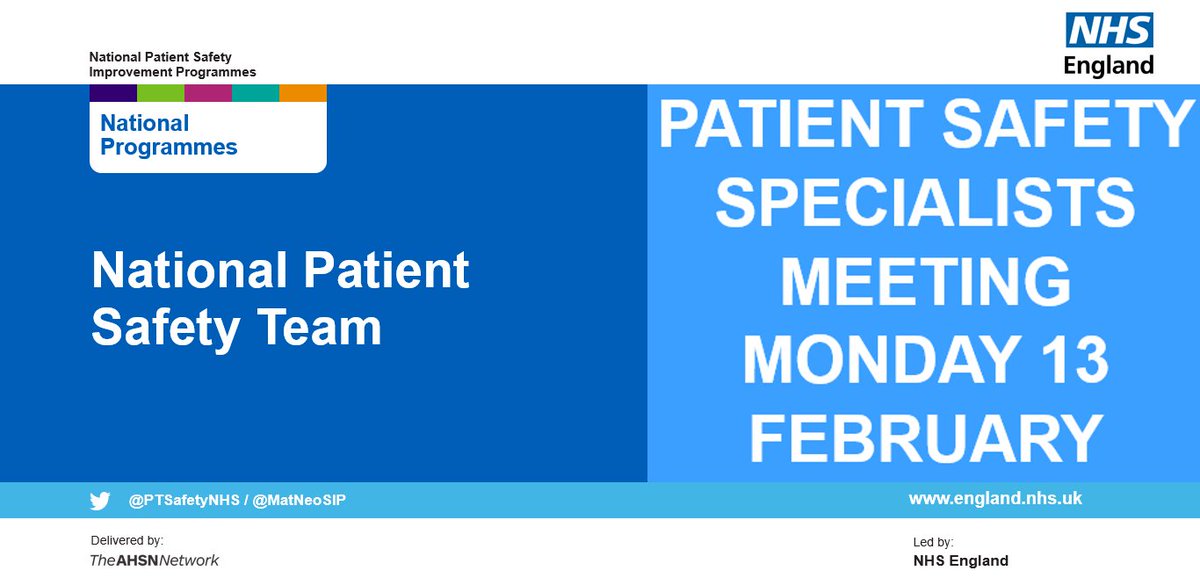 National Patient Safety Improvement Programmes

NHS England

National Programmes

National Patient Safety Team

PATIENT SAFETY SPECIALISTS MEETING MONDAY 13 FEBRUARY

@PTSafetyNHS / @MatNeoSIP

www.england.nhs.uk

Delivered by:
TheAHSNNetwork

Led by:
NHS England